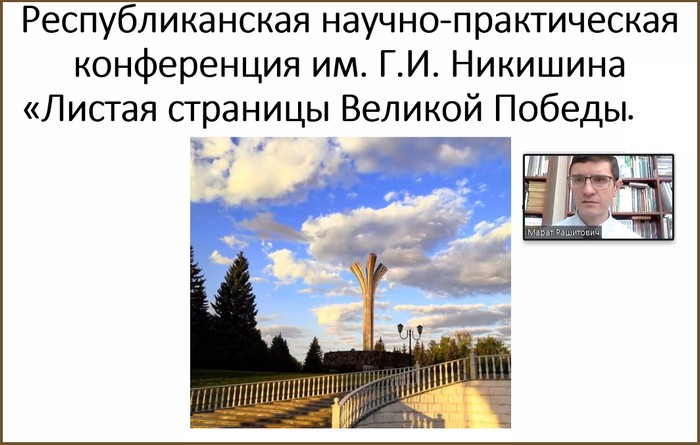 Республиканская научно-практическая конференция им. Г.И. Никишина «Листая страницы Великой Победы.

Марат Рашитович